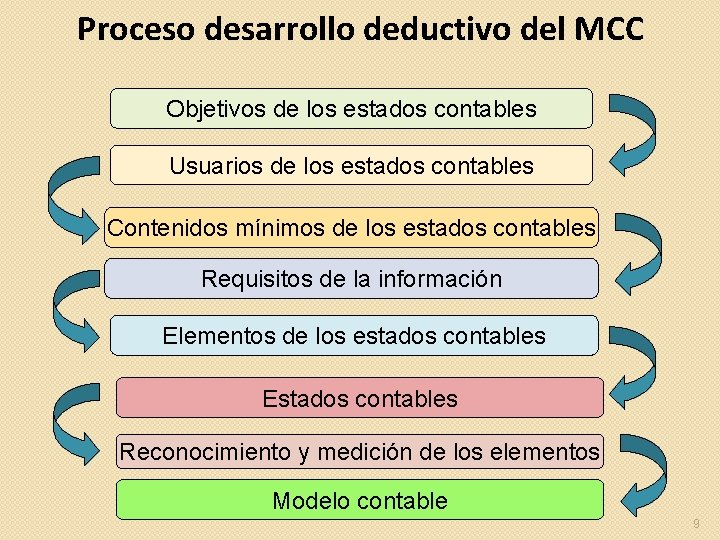 Proceso desarrollo deductivo del MCC

Objetivos de los estados contables

Usuarios de los estados contables

Contenidos mínimos de los estados contables

Requisitos de la información

Elementos de los estados contables

Estados contables

Reconocimiento y medición de los elementos

Modelo contable

9